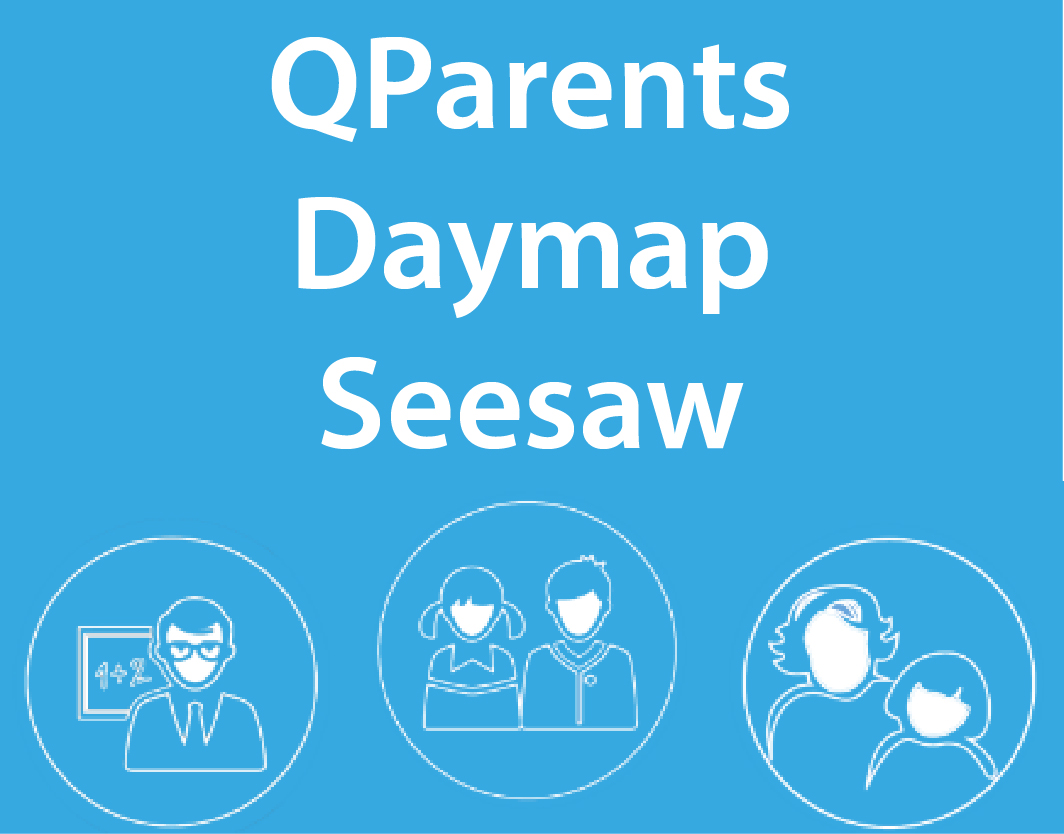 QParents
Daymap
Seesaw

1+2